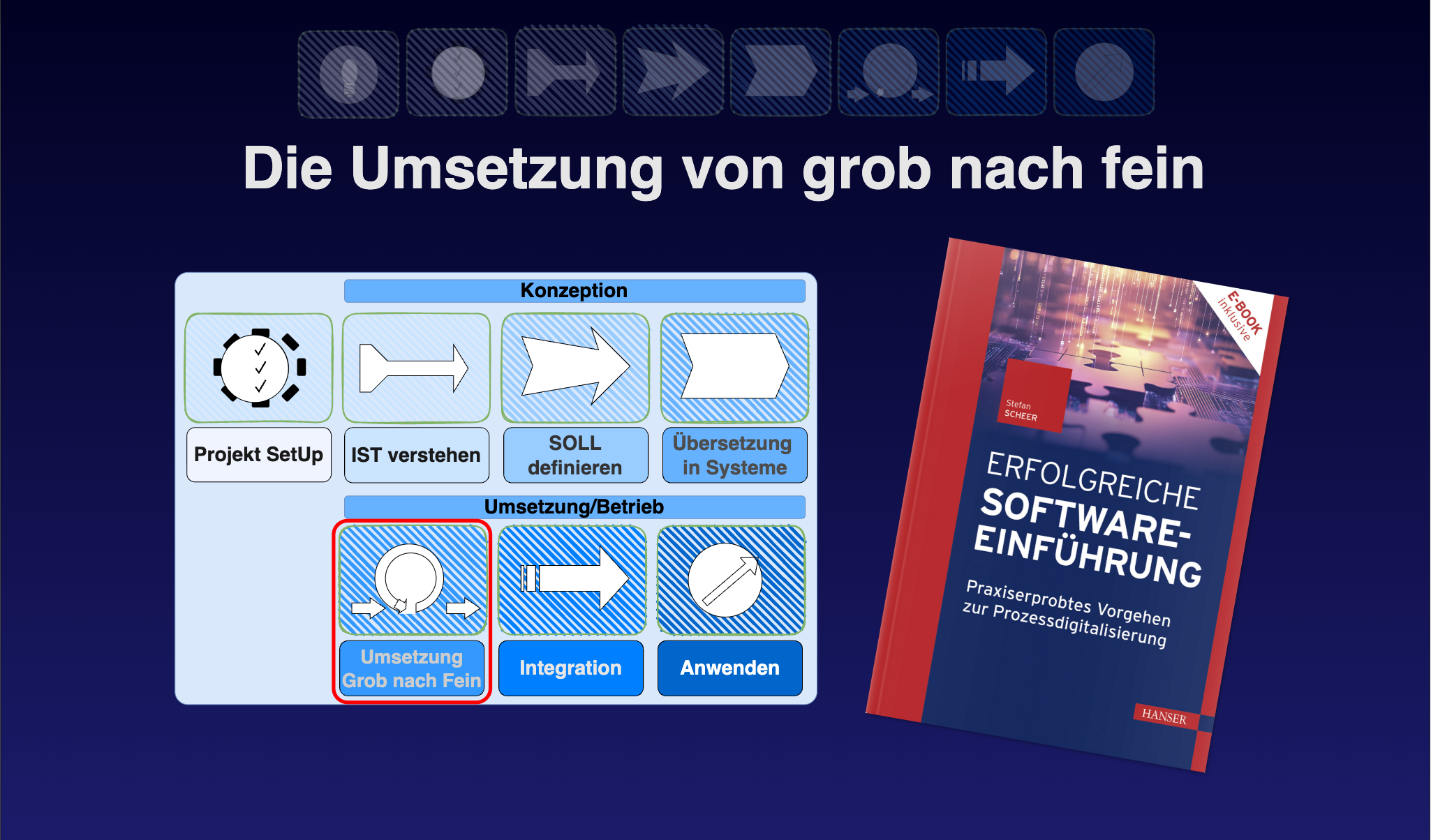 Die Umsetzung von grob nach fein

Konzeption

Projekt SetUp

IST verstehen

SOLL definieren

Übersetzung in Systeme

Umsetzung/Betrieb

Umsetzung Grob nach Fein

Integration

Anwenden

E-BOOK inklusive

Stefan SCHEER

ERFOLGREICHE SOFTWARE-EINFÜHRUNG

Praxiserprobtes Vorgehen zur Prozessdigitalisierung

HANSER